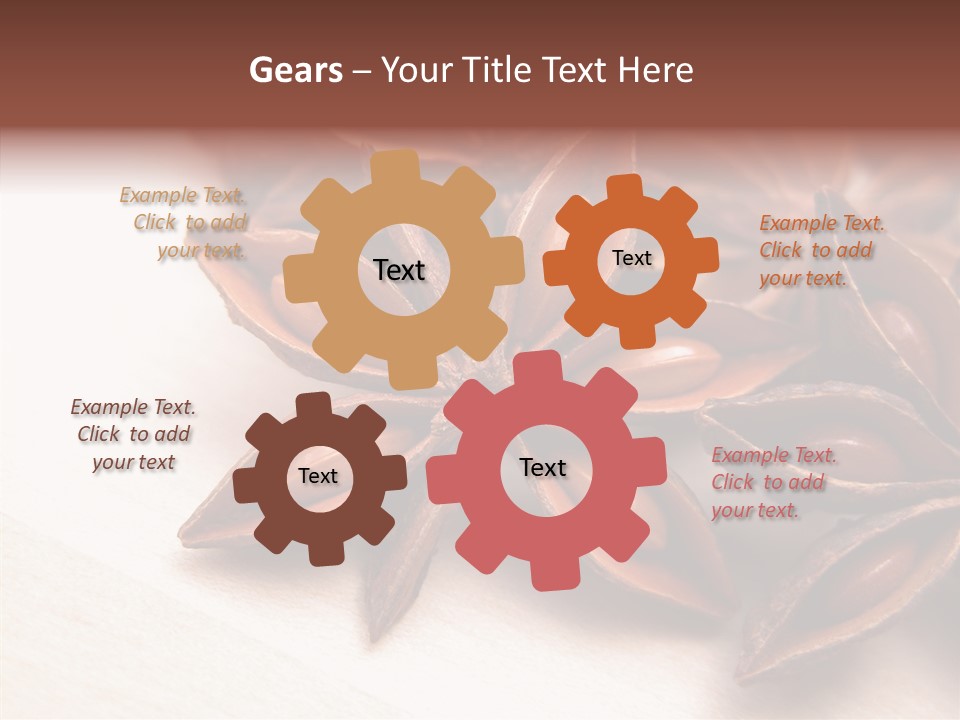 Gears – Your Title Text Here

Example Text. Click to add your text.

Text

Text

Example Text. Click to add your text.

Example Text. Click to add your text

Text

Text

Example Text. Click to add your text.